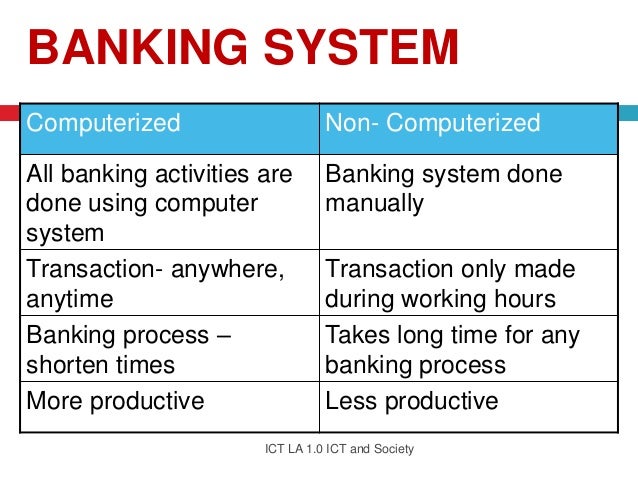 BANKING SYSTEM

| Computerized | Non- Computerized |
|---|---|
| All banking activities are done using computer system | Banking system done manually |
| Transaction- anywhere, anytime | Transaction only made during working hours |
| Banking process – shorten times | Takes long time for any banking process |
| More productive | Less productive |

ICT LA 1.0 ICT and Society